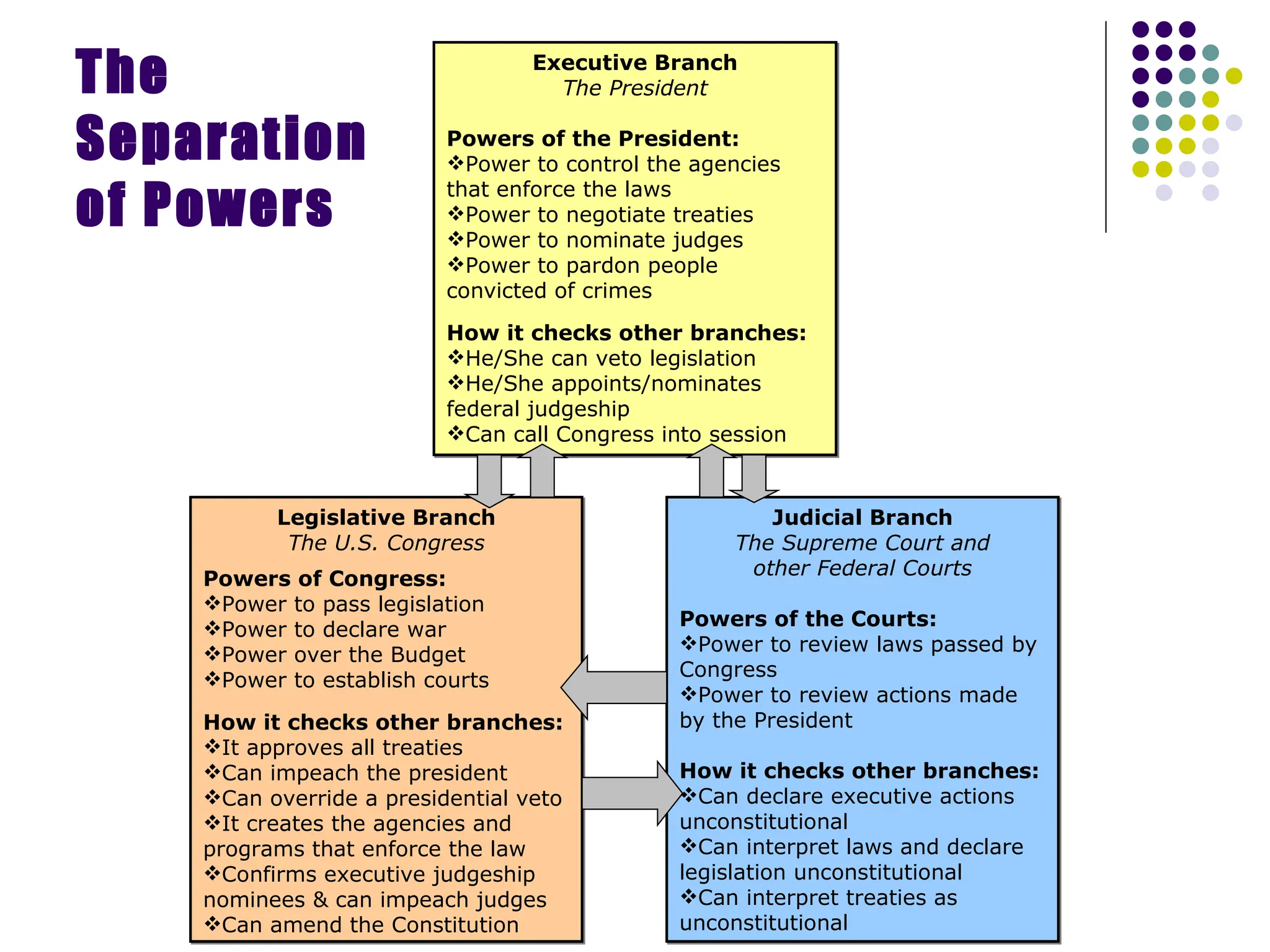 The Separation of Powers

Executive Branch
The President

Powers of the President:
❖Power to control the agencies that enforce the laws
❖Power to negotiate treaties
❖Power to nominate judges
❖Power to pardon people convicted of crimes

How it checks other branches:
❖He/She can veto legislation
❖He/She appoints/nominates federal judgeship
❖Can call Congress into session

Legislative Branch
The U.S. Congress

Powers of Congress:
❖Power to pass legislation
❖Power to declare war
❖Power over the Budget
❖Power to establish courts

How it checks other branches:
❖It approves all treaties
❖Can impeach the president
❖Can override a presidential veto
❖It creates the agencies and programs that enforce the law
❖Confirms executive judgeship nominees & can impeach judges
❖Can amend the Constitution

Judicial Branch
The Supreme Court and other Federal Courts

Powers of the Courts:
❖Power to review laws passed by Congress
❖Power to review actions made by the President

How it checks other branches:
❖Can declare executive actions unconstitutional
❖Can interpret laws and declare legislation unconstitutional
❖Can interpret treaties as unconstitutional